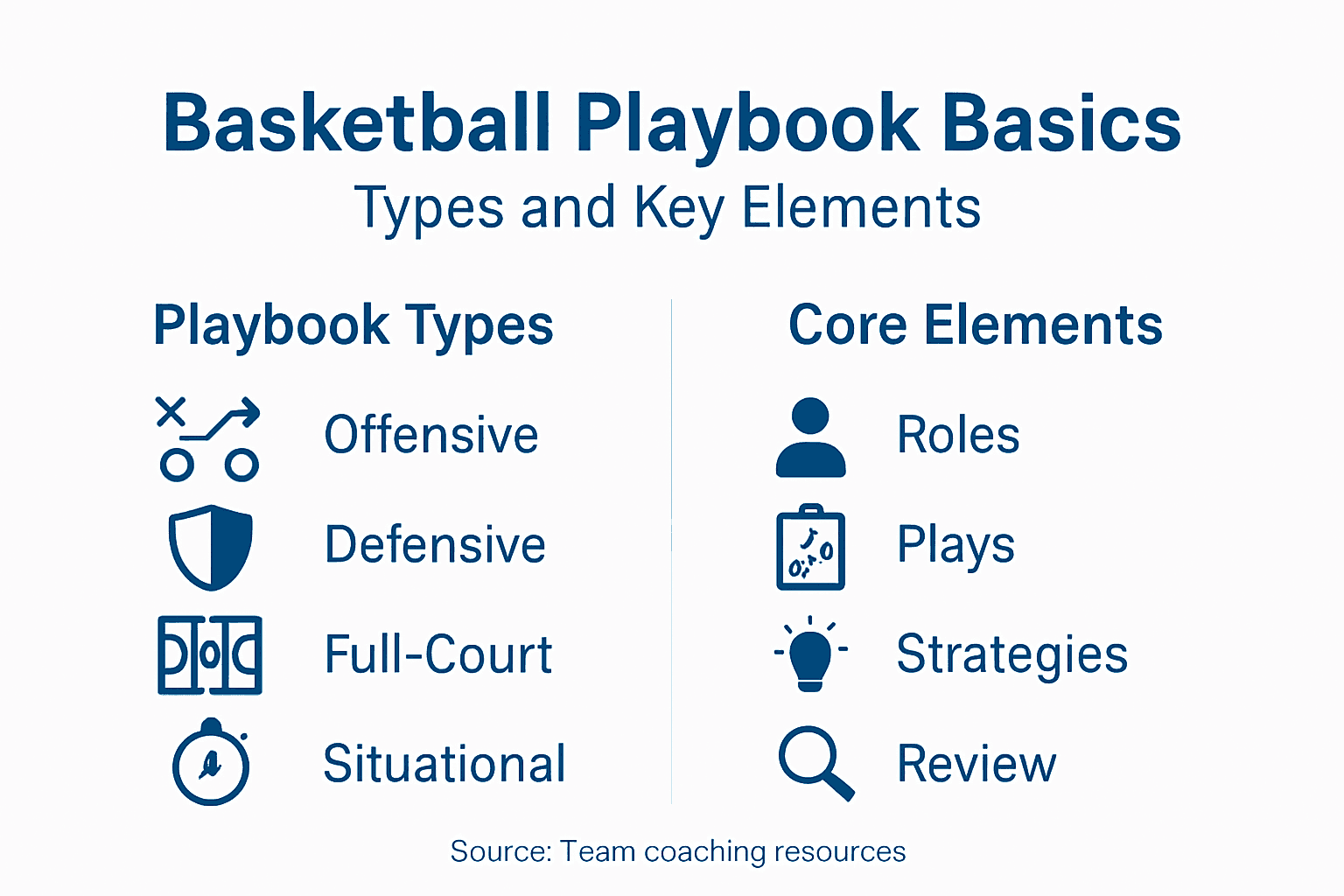 Basketball Playbook Basics
Types and Key Elements

Playbook Types

Offensive

Defensive

Full-Court

Situational

Core Elements

Roles

Plays

Strategies

Review

Source: Team coaching resources